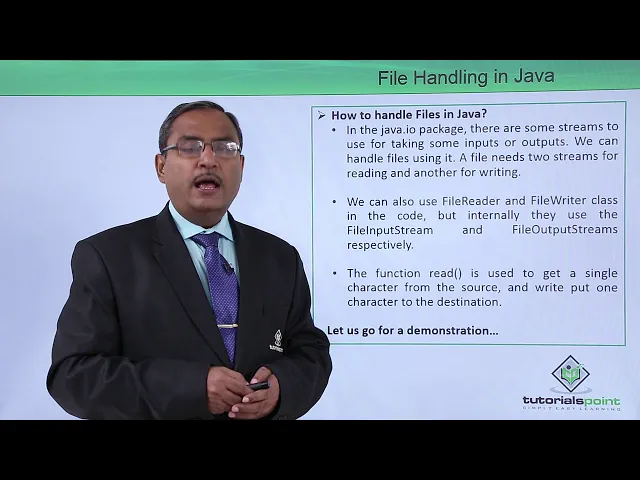 File Handling in Java

➢ How to handle Files in Java?

• In the java.io package, there are some streams to use for taking some inputs or outputs. We can handle files using it. A file needs two streams for reading and another for writing.

• We can also use FileReader and FileWriter class in the code, but internally they use the FileInputStream and FileOutputStreams respectively.

• The function read() is used to get a single character from the source, and write put one character to the destination.

Let us go for a demonstration...

tutorialspoint
SIMPLY EASY LEARNING